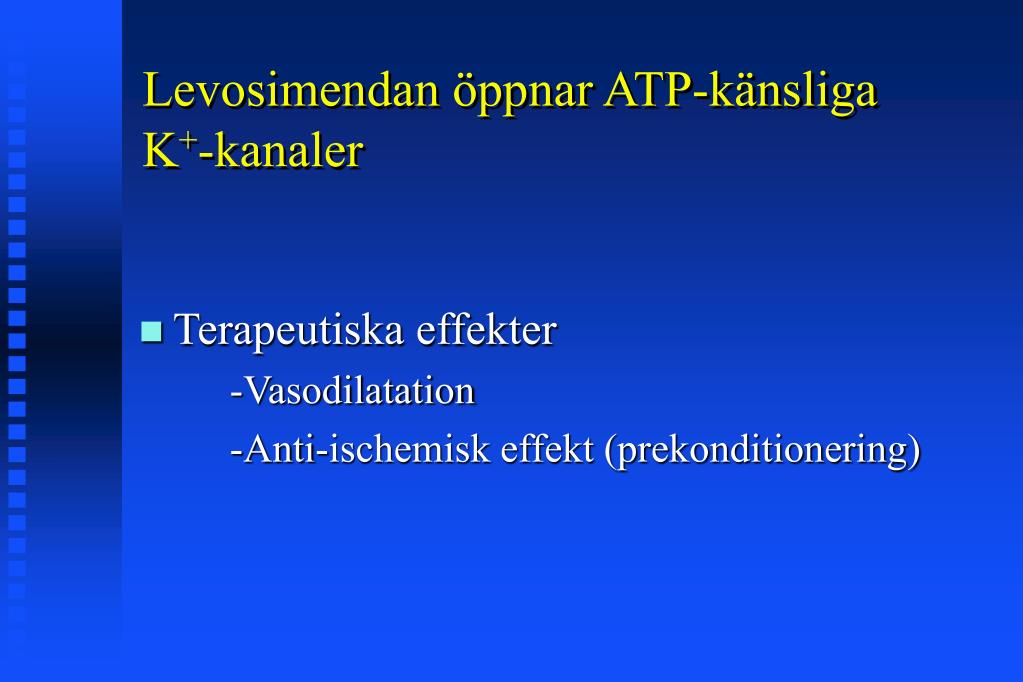 Levosimendan öppnar ATP-känsliga $K^+$-kanaler

Terapeutiska effekter
-Vasodilatation
-Anti-ischemisk effekt (prekonditionering)